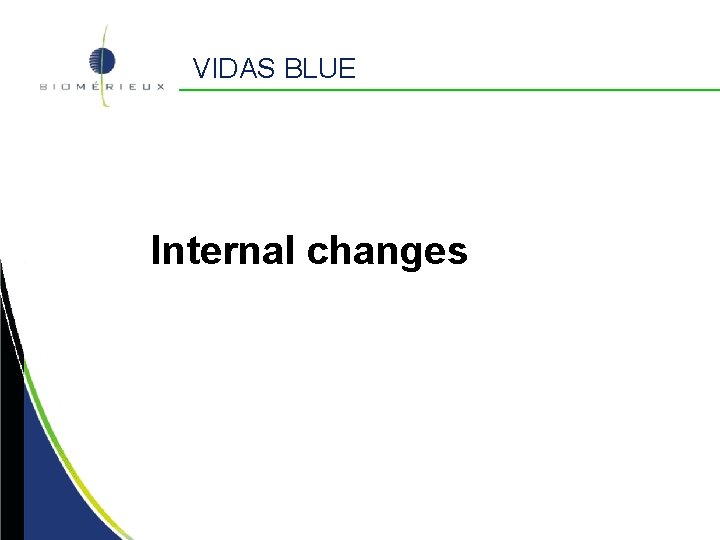 BIOMÉRIEUX

VIDAS BLUE

Internal changes